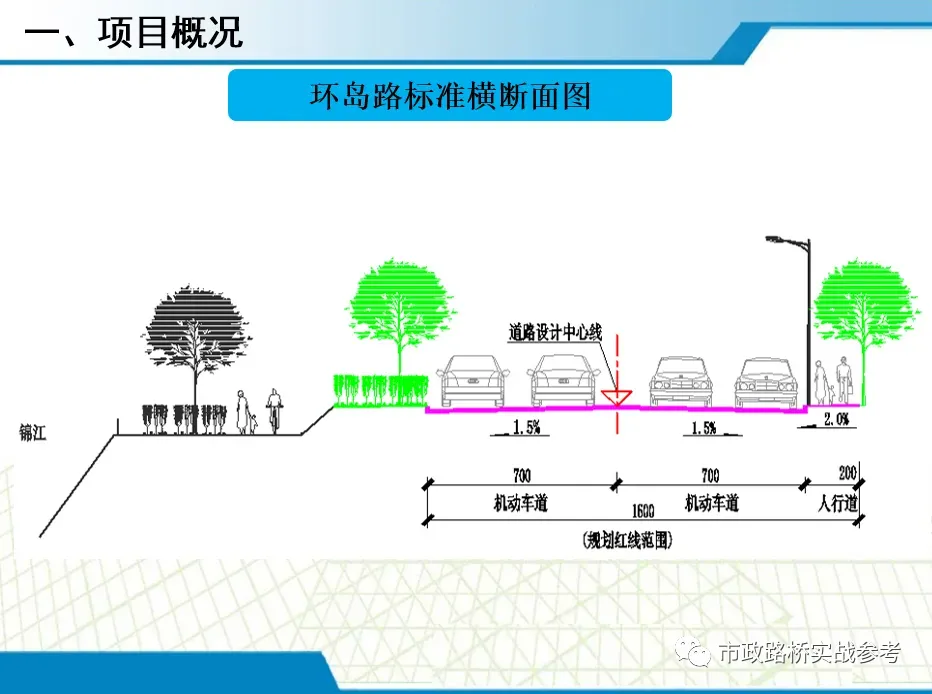 一、项目概况

环岛路标准横断面图

道路设计中心线

锦江

1.5%

1.5%

2.0%

700

700

200

机动车道

机动车道

人行道

1600

(规划红线范围)

市政路桥实战参考